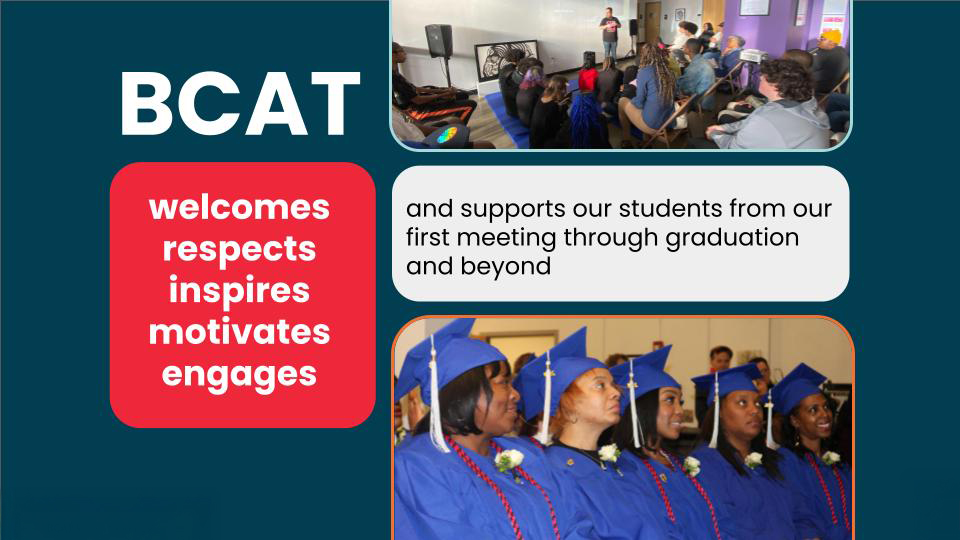 BCAT

welcomes
respects
inspires
motivates
engages

and supports our students from our first meeting through graduation and beyond